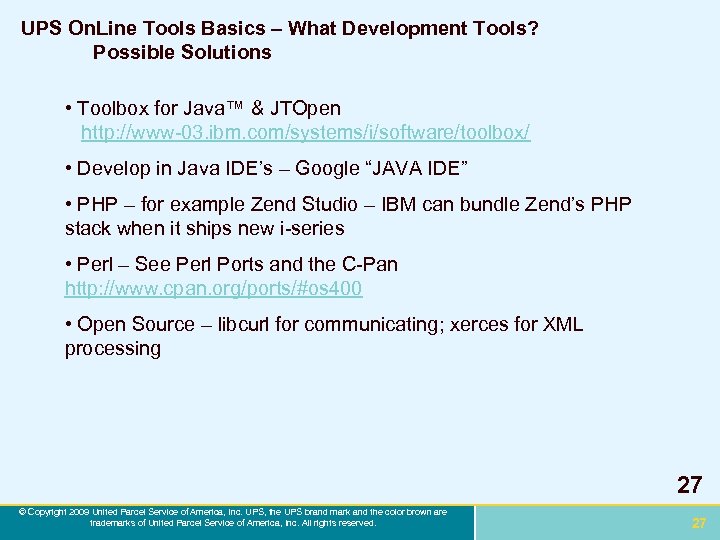 UPS OnLine Tools Basics – What Development Tools?
Possible Solutions

• Toolbox for Java™ & JTOpen
http://www-03.ibm.com/systems/i/software/toolbox/

• Develop in Java IDE's – Google "JAVA IDE"

• PHP – for example Zend Studio – IBM can bundle Zend's PHP stack when it ships new i-series

• Perl – See Perl Ports and the C-Pan
http://www.cpan.org/ports/#os400

• Open Source – libcurl for communicating; xerces for XML processing

27

© Copyright 2009 United Parcel Service of America, Inc. UPS, the UPS brand mark and the color brown are trademarks of United Parcel Service of America, Inc. All rights reserved.

27